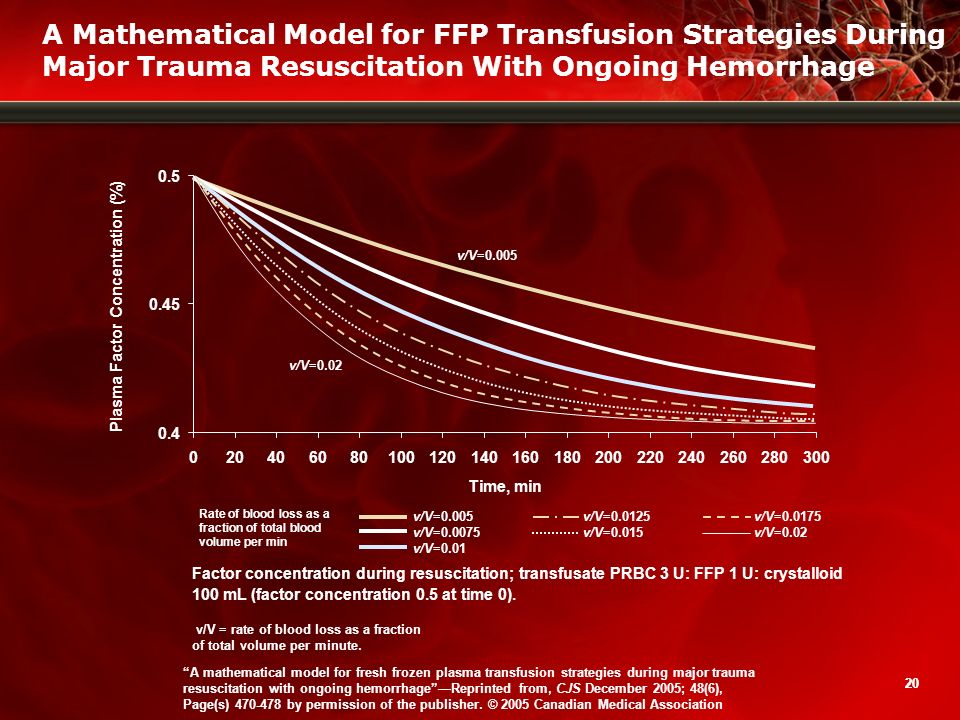 A Mathematical Model for FFP Transfusion Strategies During Major Trauma Resuscitation With Ongoing Hemorrhage

Plasma Factor Concentration (%)

0.5
0.45
0.4

v/V=0.005
v/V=0.02

0 20 40 60 80 100 120 140 160 180 200 220 240 260 280 300

Time, min

Rate of blood loss as a fraction of total blood volume per min

v/V=0.005
v/V=0.0075
v/V=0.01
v/V=0.0125
v/V=0.015
v/V=0.0175
v/V=0.02

Factor concentration during resuscitation; transfusate PRBC 3 U: FFP 1 U: crystalloid 100 mL (factor concentration 0.5 at time 0).

v/V = rate of blood loss as a fraction of total volume per minute.

"A mathematical model for fresh frozen plasma transfusion strategies during major trauma resuscitation with ongoing hemorrhage"—Reprinted from, CJS December 2005; 48(6), Page(s) 470-478 by permission of the publisher. © 2005 Canadian Medical Association

20